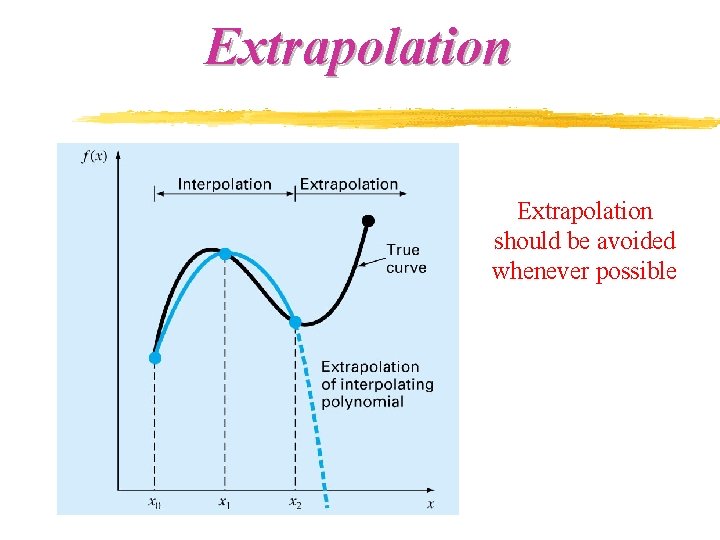 Extrapolation

$f(x)$

Interpolation

Extrapolation

True curve

Extrapolation of interpolating polynomial

$x_0$ $x_1$ $x_2$ $x$

Extrapolation should be avoided whenever possible